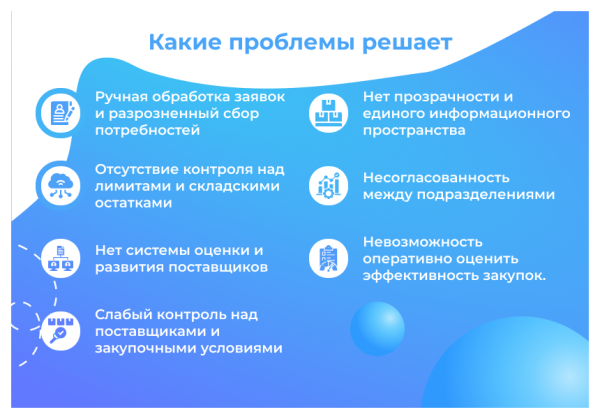 Какие проблемы решает

Ручная обработка заявок и разрозненный сбор потребностей

Отсутствие контроля над лимитами и складскими остатками

Нет системы оценки и развития поставщиков

Слабый контроль над поставщиками и закупочными условиями

Нет прозрачности и единого информационного пространства

Несогласованность между подразделениями

Невозможность оперативно оценить эффективность закупок.